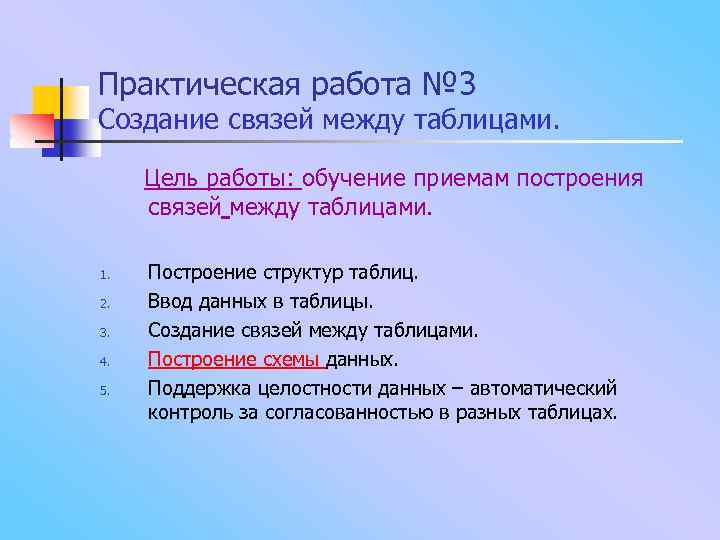 Практическая работа №3
Создание связей между таблицами.

Цель работы: обучение приемам построения связей между таблицами.

1. Построение структур таблиц.
2. Ввод данных в таблицы.
3. Создание связей между таблицами.
4. Построение схемы данных.
5. Поддержка целостности данных – автоматический контроль за согласованностью в разных таблицах.